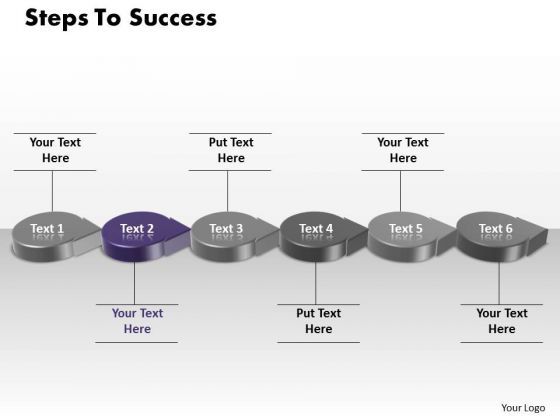 Steps To Success

Your Text Here

Put Text Here

Your Text Here

Text 1

Text 2

Text 3

Text 4

Text 5

Text 6

Your Text Here

Put Text Here

Your Text Here

Your Logo